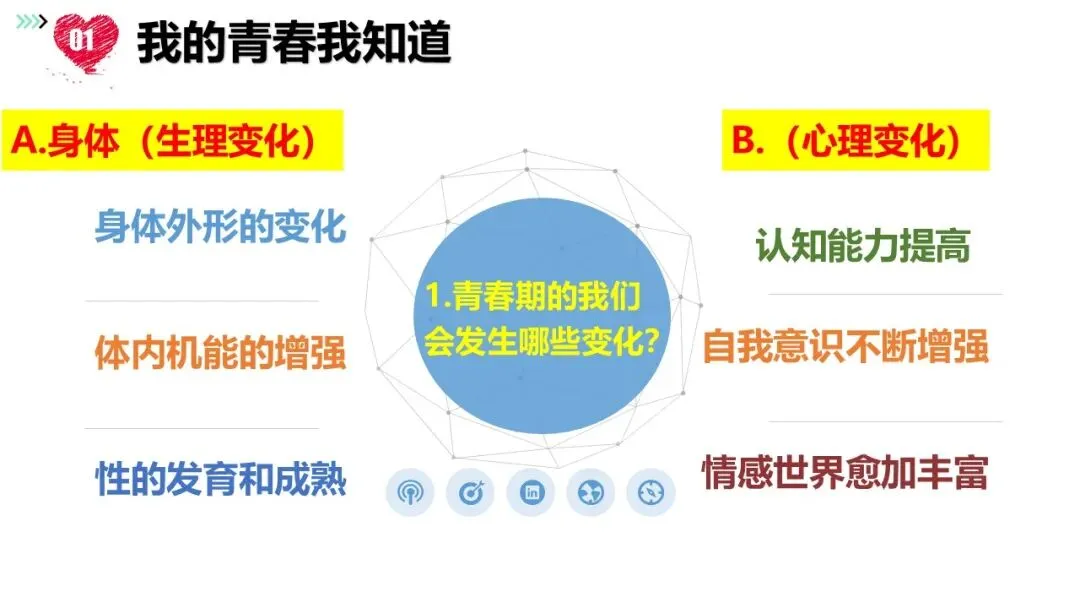 01 我的青春我知道

A.身体（生理变化）

身体外形的变化

体内机能的增强

性的发育和成熟

1.青春期的我们会发生哪些变化?

B.（心理变化）

认知能力提高

自我意识不断增强

情感世界愈加丰富